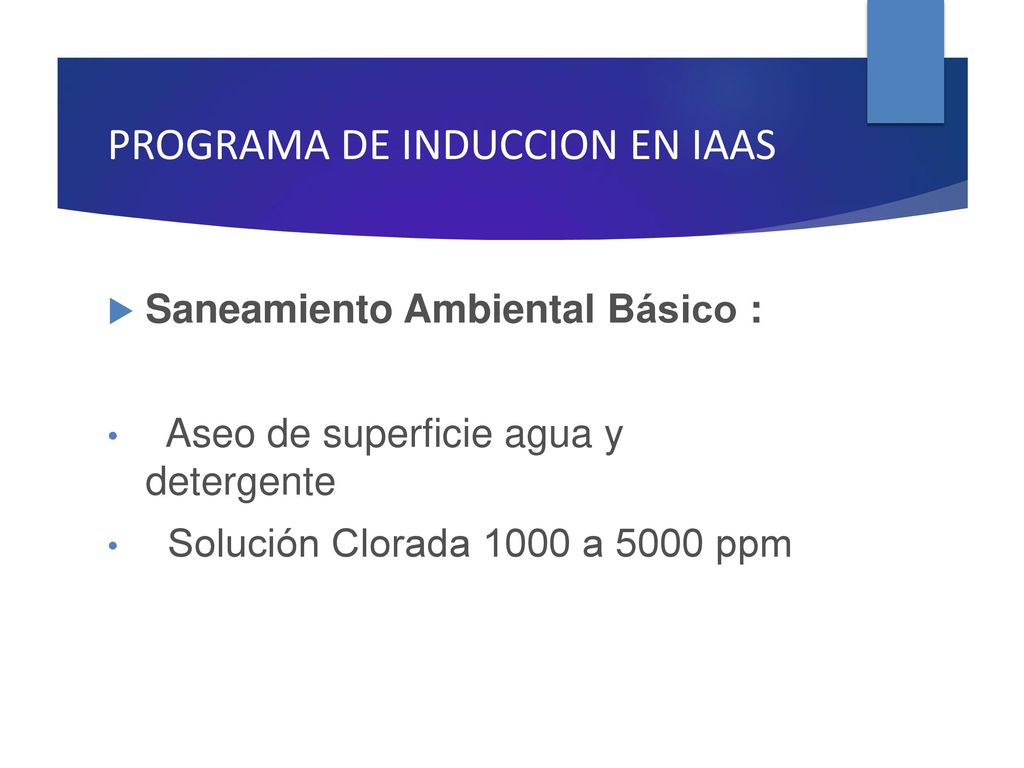 PROGRAMA DE INDUCCION EN IAAS

Saneamiento Ambiental Básico :

• Aseo de superficie agua y detergente

• Solución Clorada 1000 a 5000 ppm